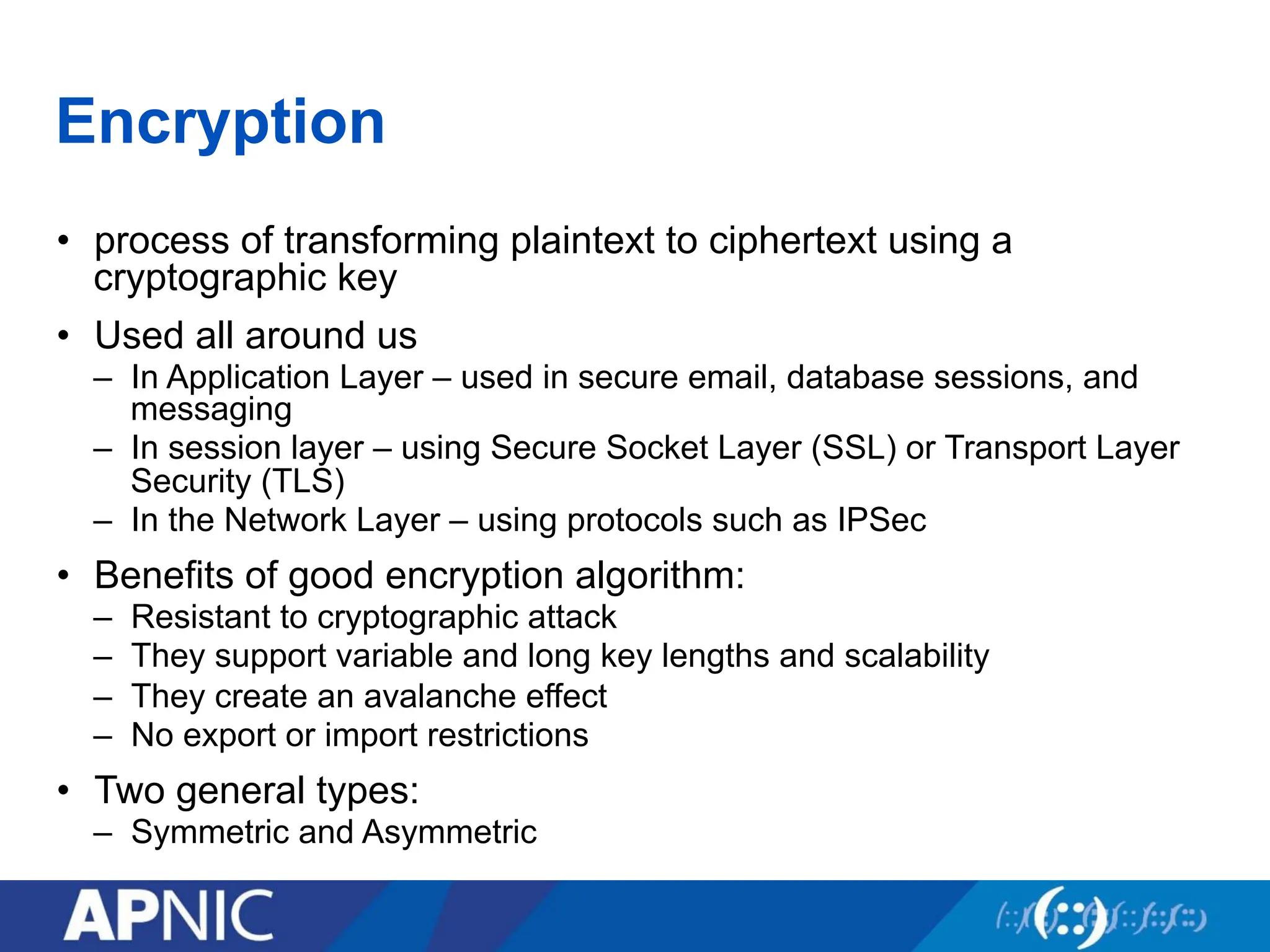 Encryption

• process of transforming plaintext to ciphertext using a cryptographic key

• Used all around us
– In Application Layer – used in secure email, database sessions, and messaging
– In session layer – using Secure Socket Layer (SSL) or Transport Layer Security (TLS)
– In the Network Layer – using protocols such as IPSec

• Benefits of good encryption algorithm:
– Resistant to cryptographic attack
– They support variable and long key lengths and scalability
– They create an avalanche effect
– No export or import restrictions

• Two general types:
– Symmetric and Asymmetric

APNIC